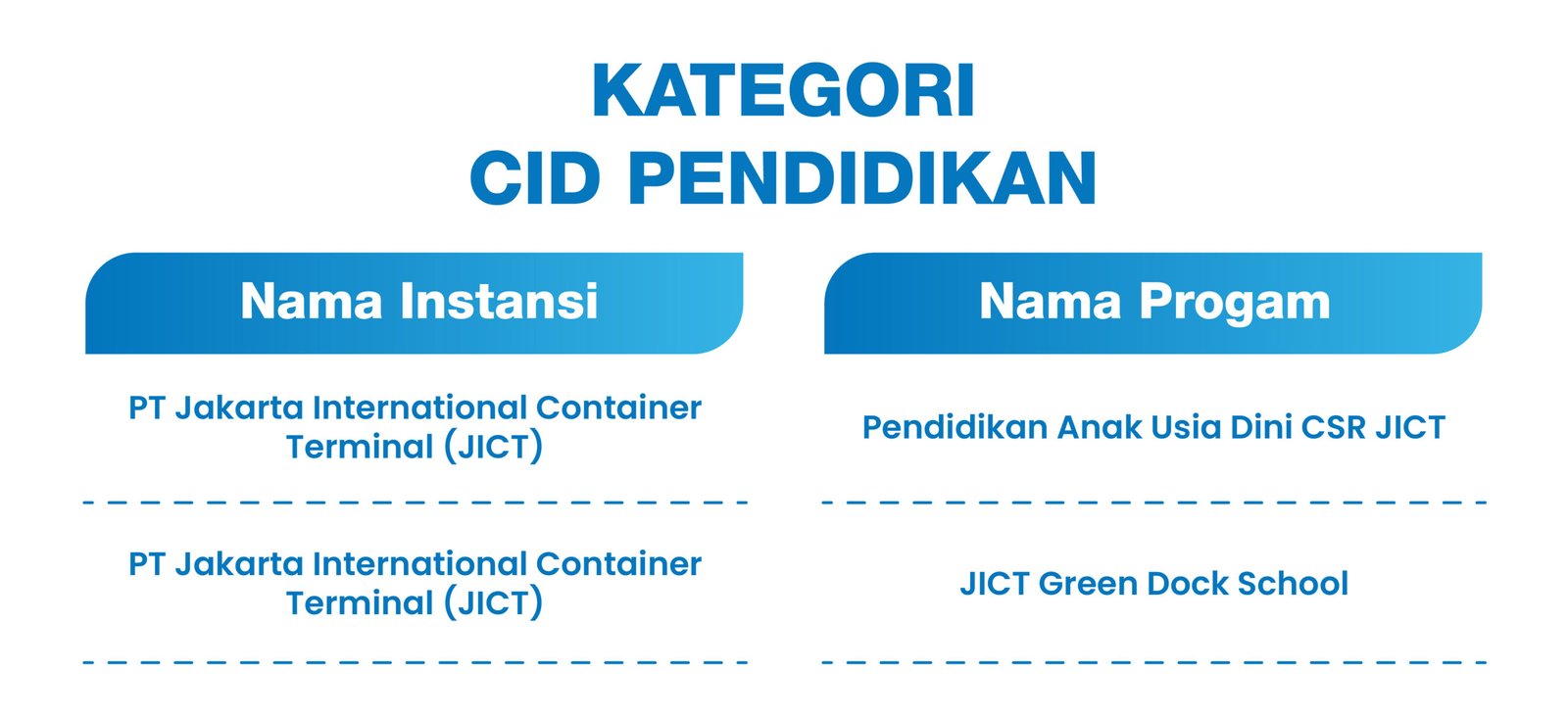 KATEGORI
CID PENDIDIKAN

| Nama Instansi | Nama Progam |
|---|---|
| PT Jakarta International Container Terminal (JICT) | Pendidikan Anak Usia Dini CSR JICT |
| PT Jakarta International Container Terminal (JICT) | JICT Green Dock School |